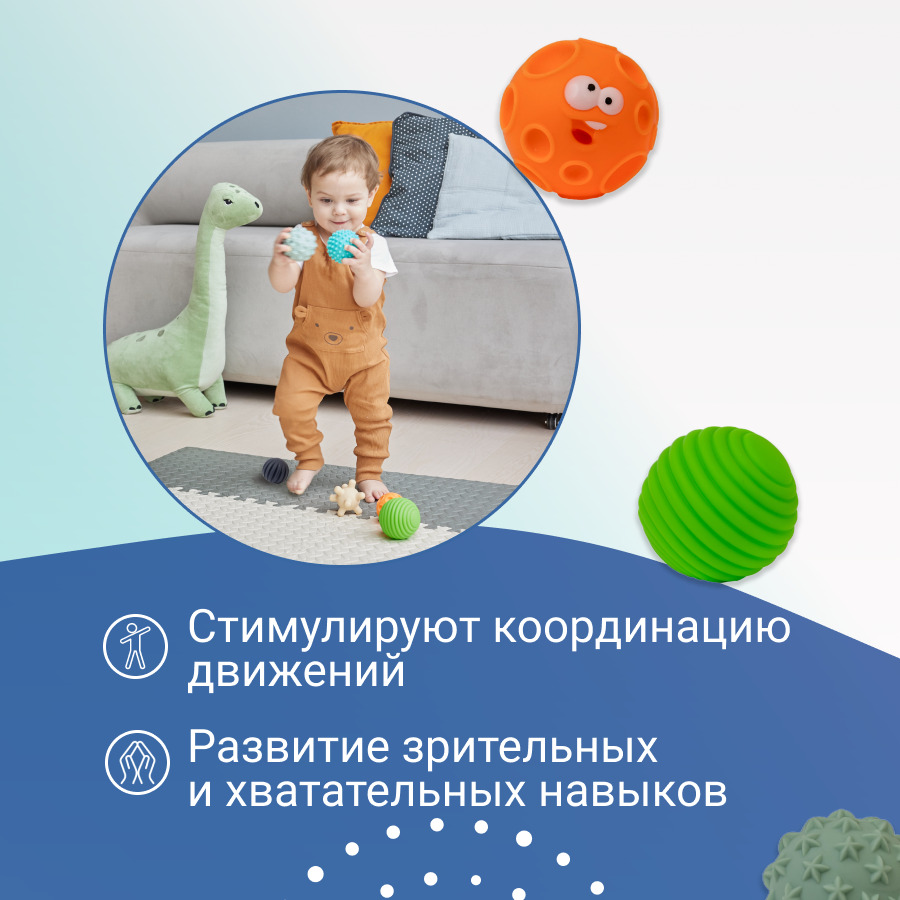 Стимулируют координацию движений

Развитие зрительных и хватательных навыков